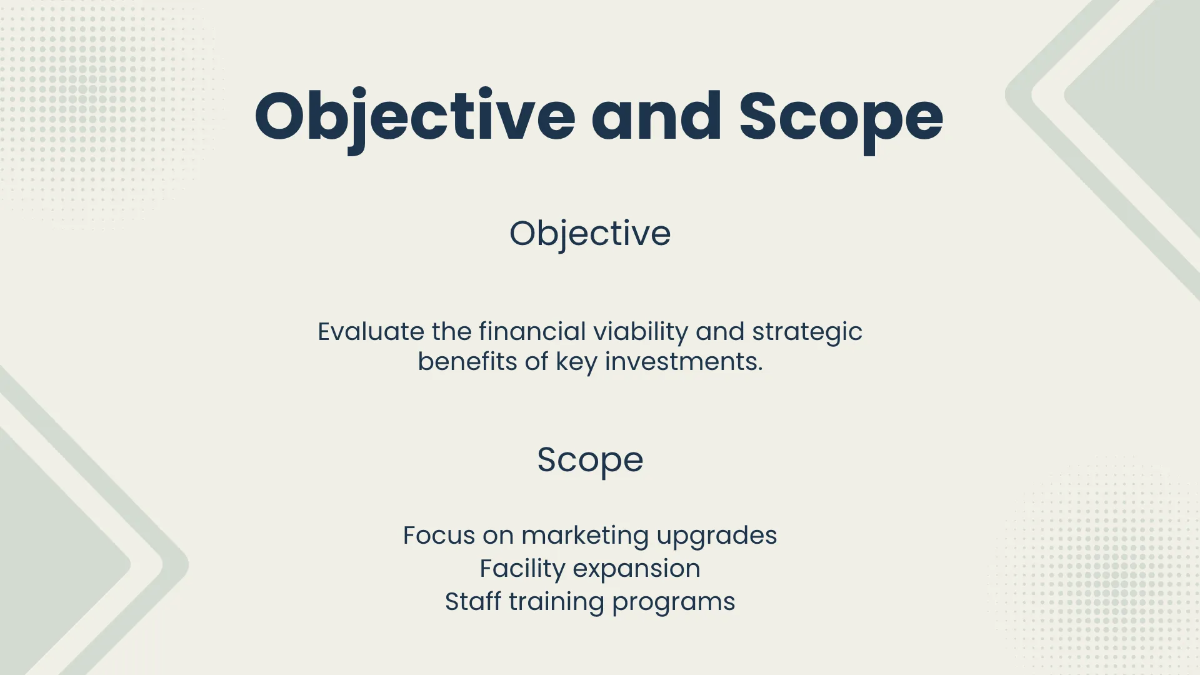 Objective and Scope

Objective

Evaluate the financial viability and strategic benefits of key investments.

Scope

Focus on marketing upgrades
Facility expansion
Staff training programs